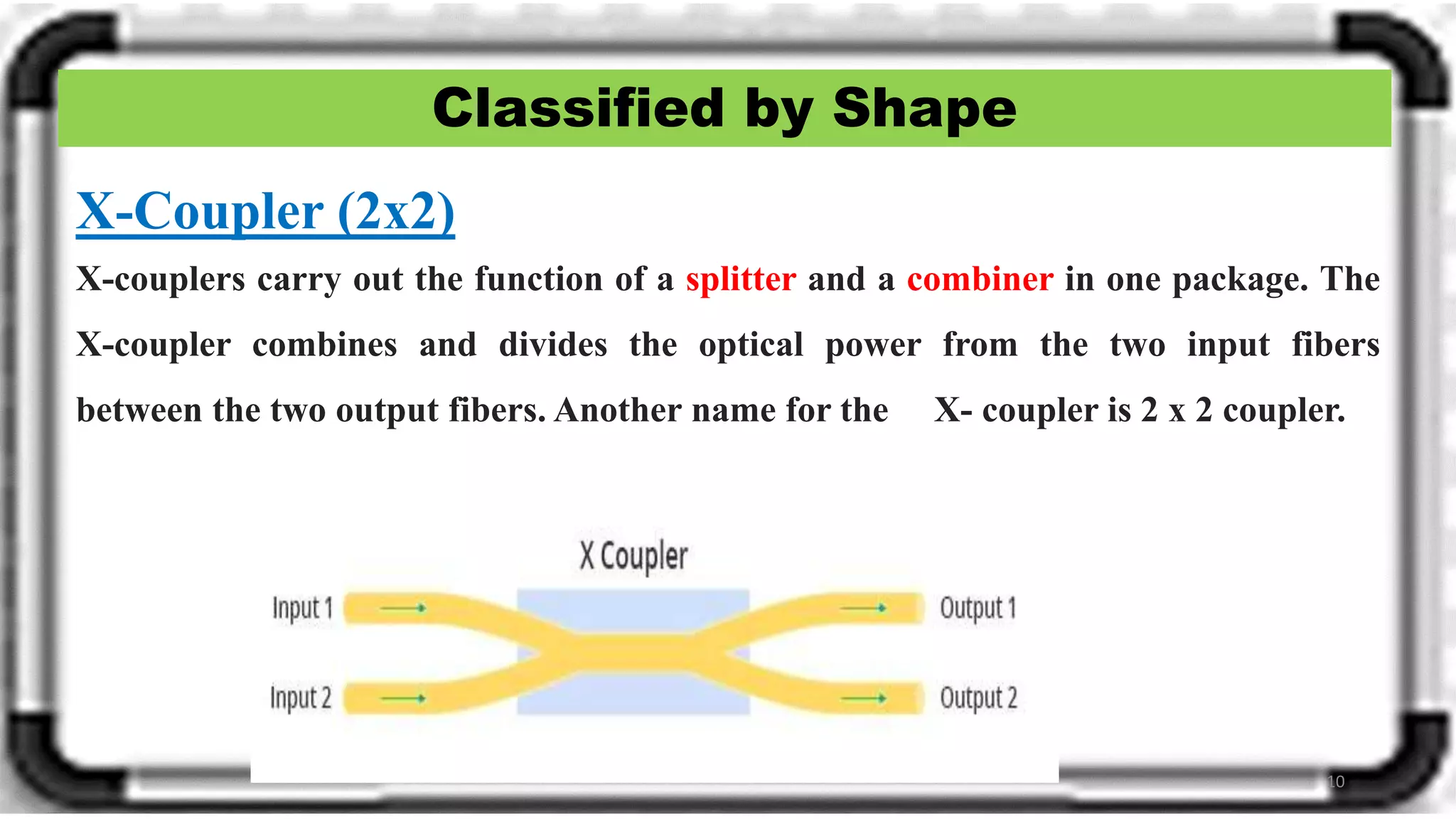 Classified by Shape

X-Coupler (2x2)

X-couplers carry out the function of a splitter and a combiner in one package. The X-coupler combines and divides the optical power from the two input fibers between the two output fibers. Another name for the X- coupler is 2 x 2 coupler.

X Coupler

Input 1

Input 2

Output 1

Output 2

10